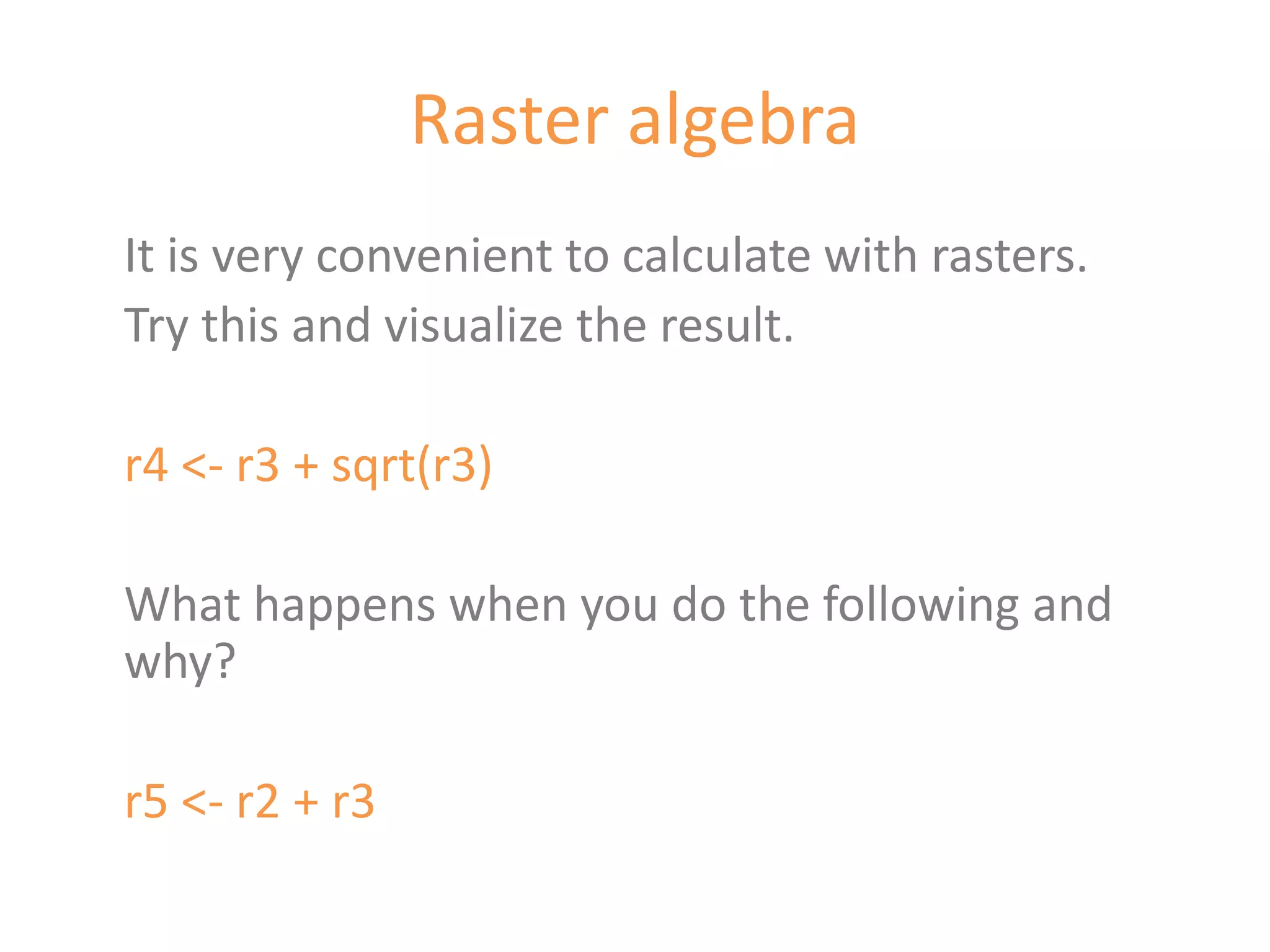 Raster algebra

It is very convenient to calculate with rasters.
Try this and visualize the result.

r4 <- r3 + sqrt(r3)

What happens when you do the following and why?

r5 <- r2 + r3